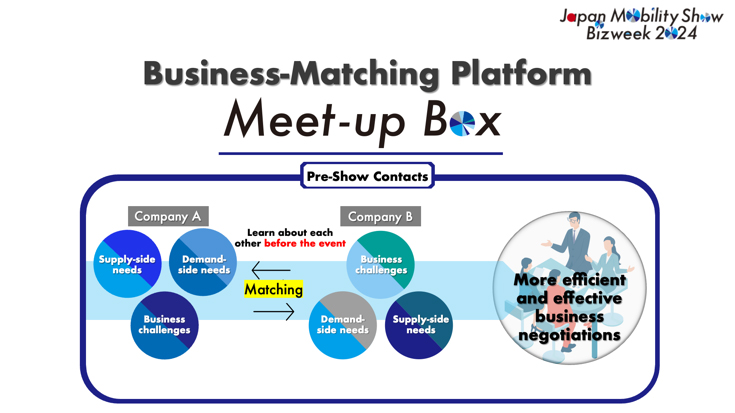 Japan Mobility Show
Bizweek 2024

Business-Matching Platform
Meet-up Box

Pre-Show Contacts

Company A

Supply-side needs

Demand-side needs

Business challenges

Learn about each other before the event

Matching

Company B

Business challenges

Demand-side needs

Supply-side needs

More efficient and effective business negotiations